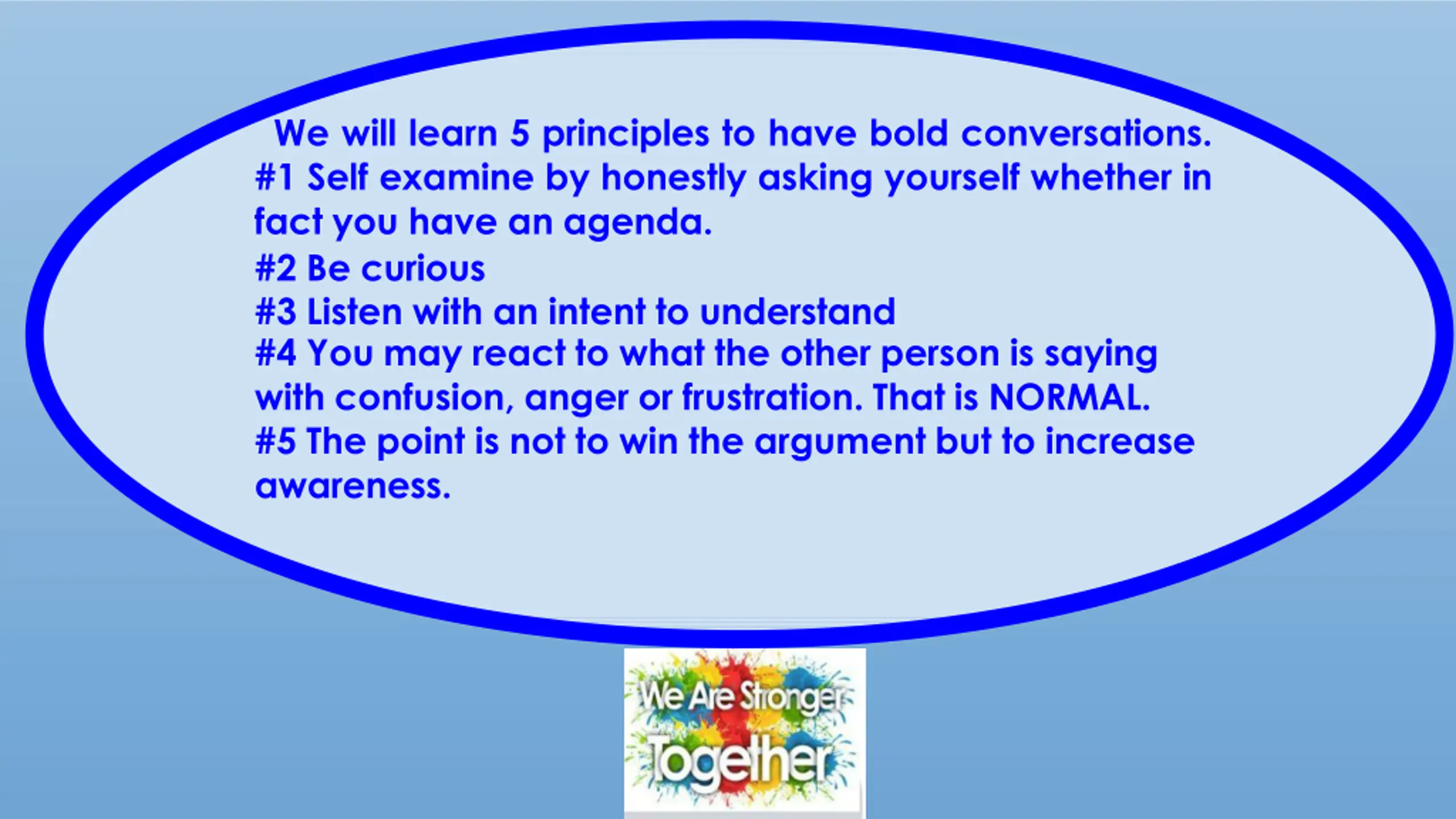 We will learn 5 principles to have bold conversations.
#1 Self examine by honestly asking yourself whether in fact you have an agenda.
#2 Be curious
#3 Listen with an intent to understand
#4 You may react to what the other person is saying with confusion, anger or frustration. That is NORMAL.
#5 The point is not to win the argument but to increase awareness.

We Are Stronger Together